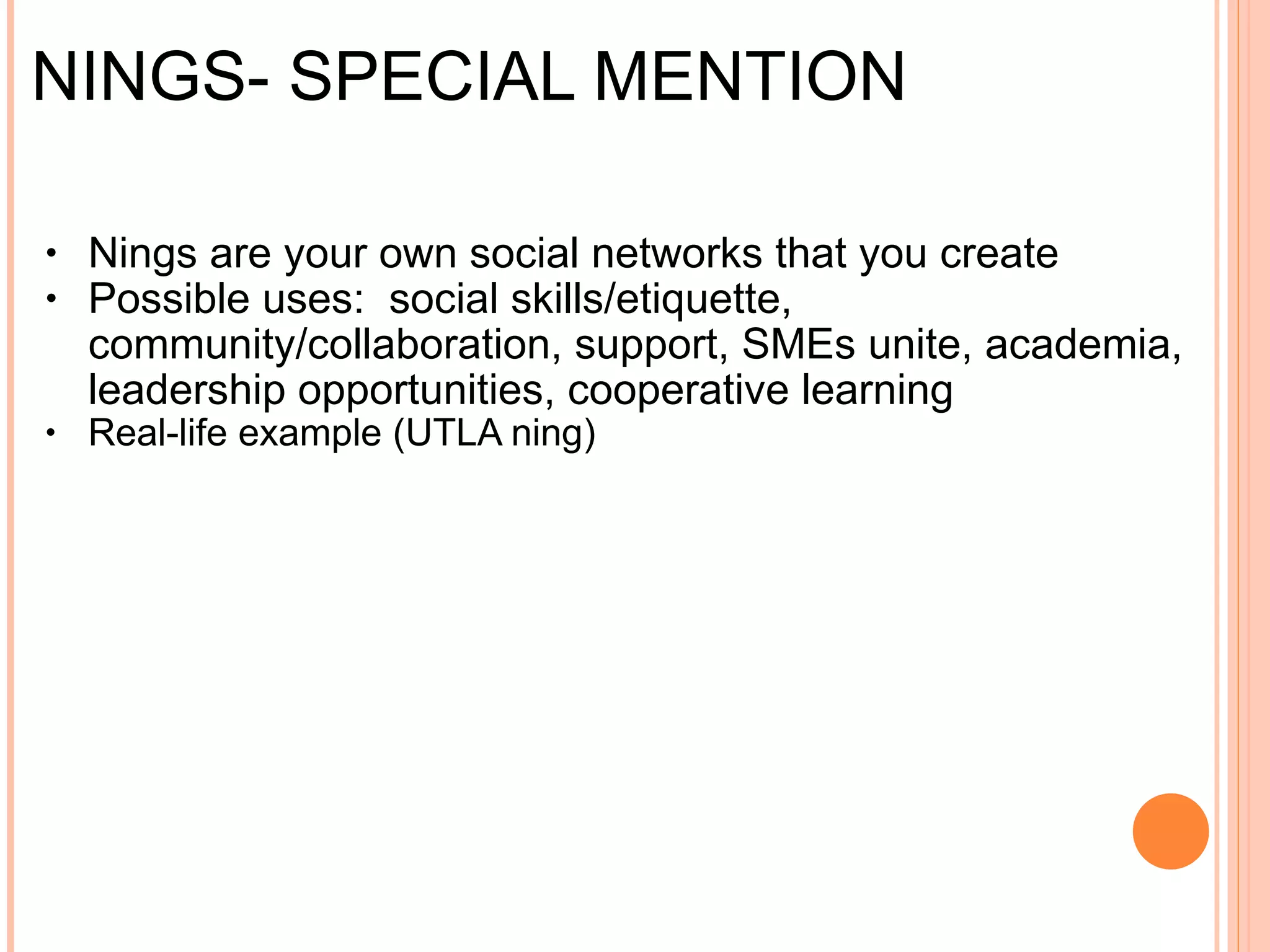 NINGS- SPECIAL MENTION

• Nings are your own social networks that you create
• Possible uses: social skills/etiquette, community/collaboration, support, SMEs unite, academia, leadership opportunities, cooperative learning
• Real-life example (UTLA ning)